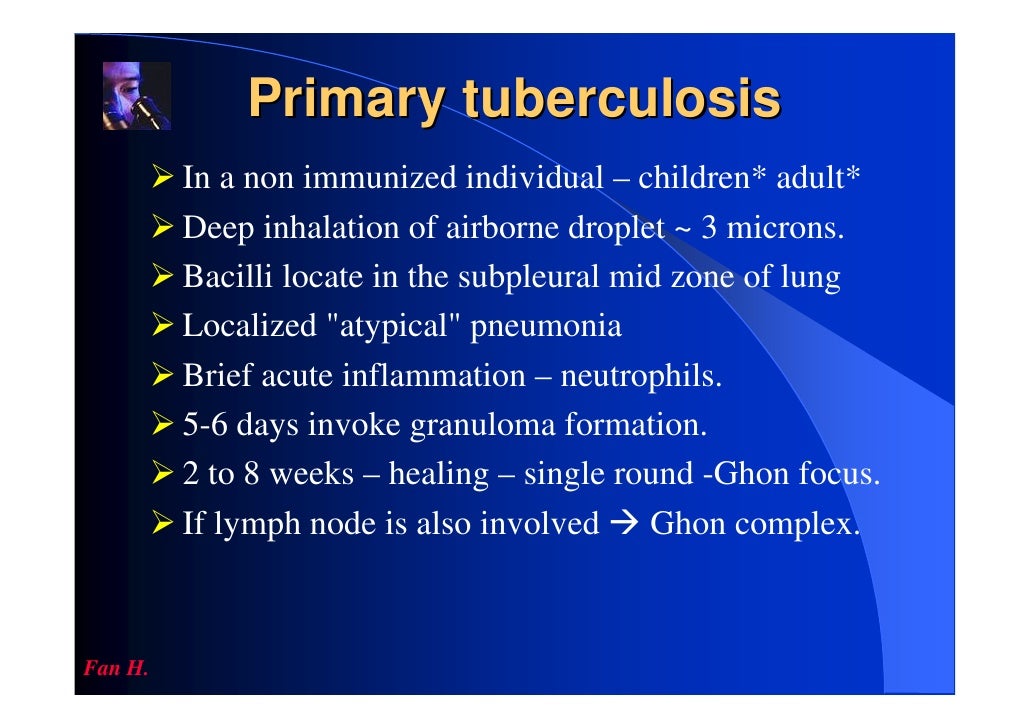 Primary tuberculosis

➢ In a non immunized individual – children* adult*
➢ Deep inhalation of airborne droplet ~ 3 microns.
➢ Bacilli locate in the subpleural mid zone of lung
➢ Localized "atypical" pneumonia
➢ Brief acute inflammation – neutrophils.
➢ 5-6 days invoke granuloma formation.
➢ 2 to 8 weeks – healing – single round -Ghon focus.
➢ If lymph node is also involved → Ghon complex.

Fan H.